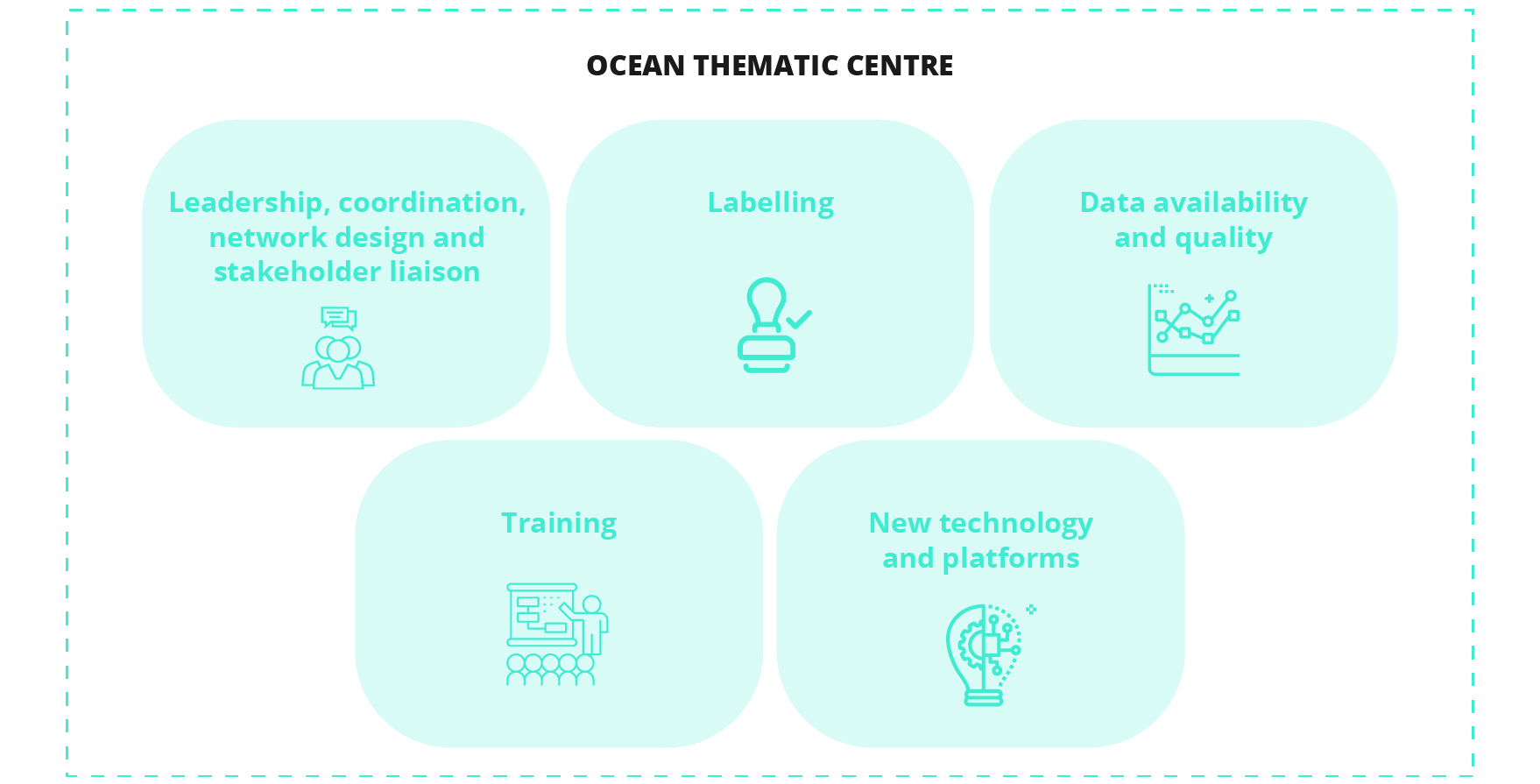 OCEAN THEMATIC CENTRE

Leadership, coordination, network design and stakeholder liaison

Labelling

Data availability and quality

Training

New technology and platforms